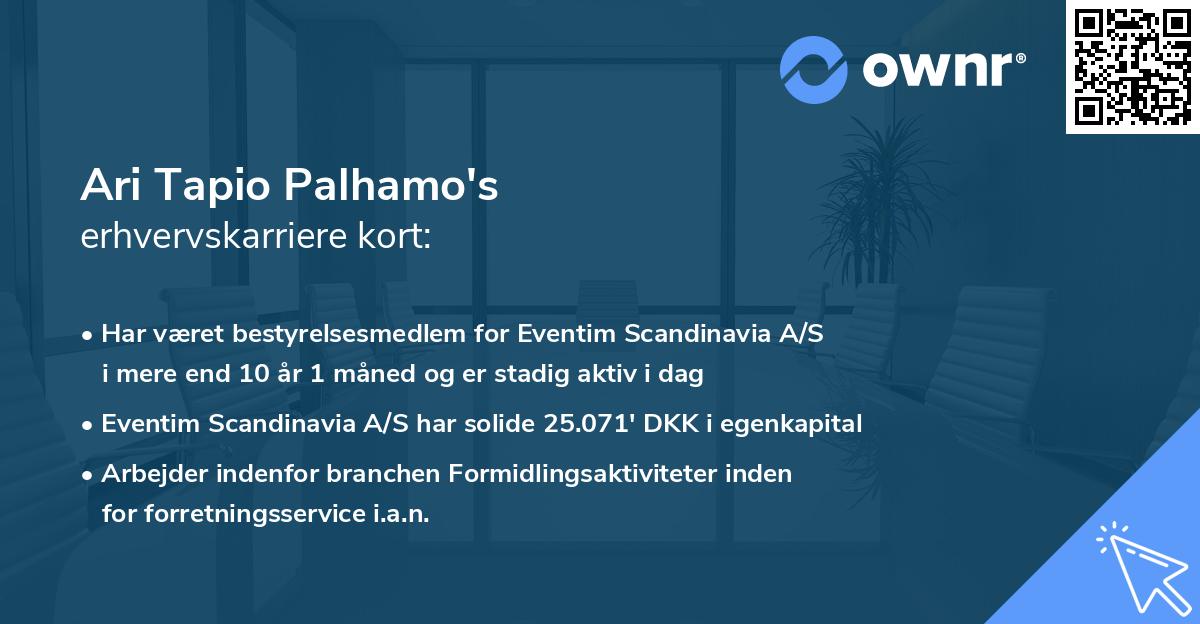 ownr®

Ari Tapio Palhamo's
erhvervskarriere kort:

• Har været bestyrelsesmedlem for Eventim Scandinavia A/S i mere end 10 år 1 måned og er stadig aktiv i dag

• Eventim Scandinavia A/S har solide 25.071' DKK i egenkapital

• Arbejder indenfor branchen Formidlingsaktiviteter inden for forretningsservice i.a.n.